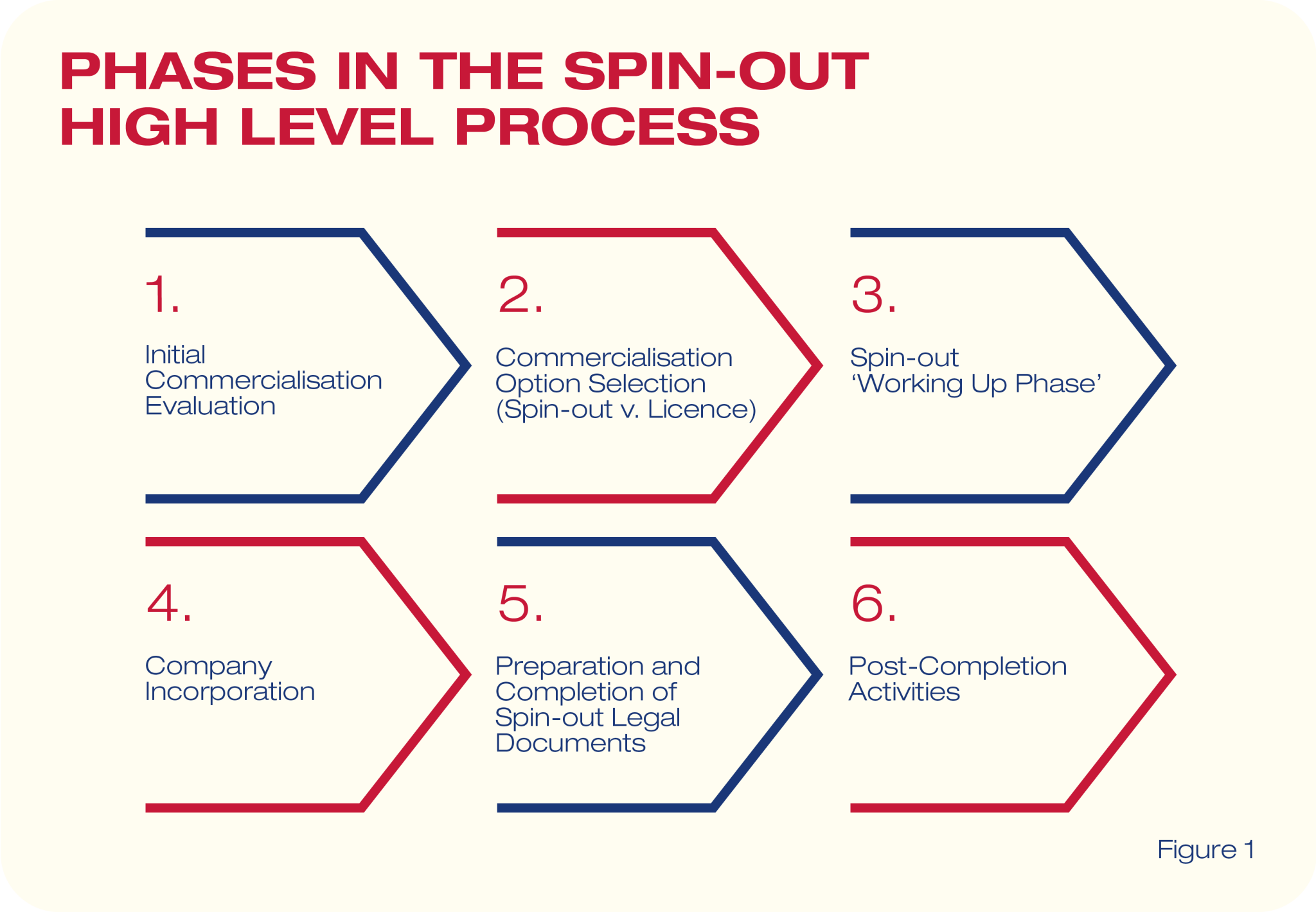 PHASES IN THE SPIN-OUT HIGH LEVEL PROCESS

1.

Initial Commercialisation Evaluation

2.

Commercialisation Option Selection (Spin-out v. Licence)

3.

Spin-out ‘Working Up Phase’

4.

Company Incorporation

5.

Preparation and Completion of Spin-out Legal Documents

6.

Post-Completion Activities

Figure 1